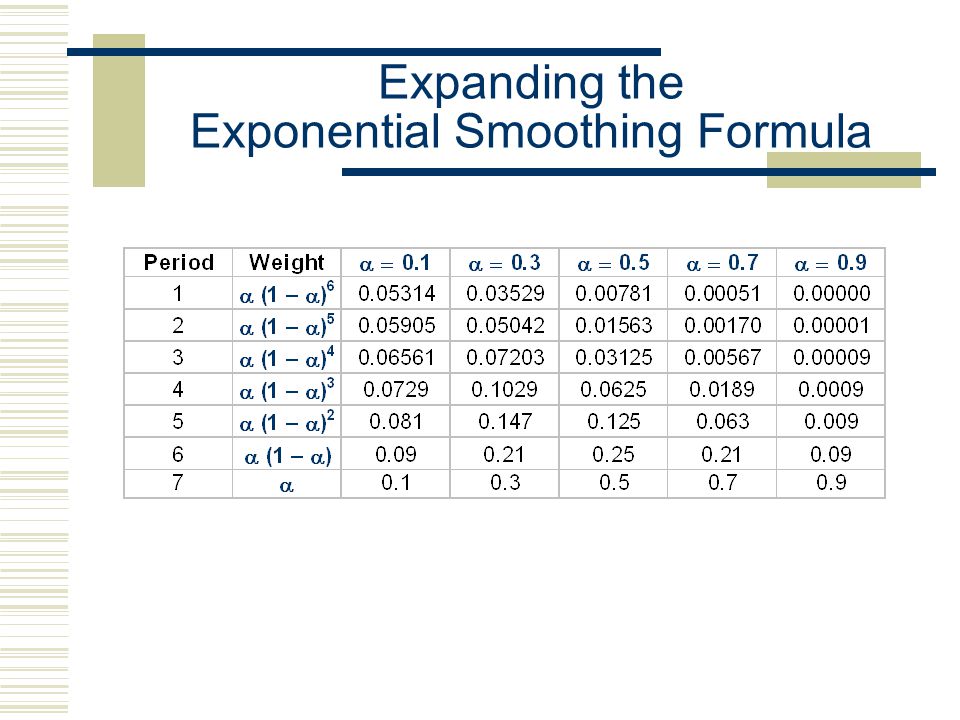 Expanding the
Exponential Smoothing Formula

| Period | Weight | $\alpha = 0.1$ | $\alpha = 0.3$ | $\alpha = 0.5$ | $\alpha = 0.7$ | $\alpha = 0.9$ |
|---|---|---|---|---|---|---|
| 1 | $\alpha (1 - \alpha)^6$ | 0.05314 | 0.03529 | 0.00781 | 0.00051 | 0.00000 |
| 2 | $\alpha (1 - \alpha)^5$ | 0.05905 | 0.05042 | 0.01563 | 0.00170 | 0.00001 |
| 3 | $\alpha (1 - \alpha)^4$ | 0.06561 | 0.07203 | 0.03125 | 0.00567 | 0.00009 |
| 4 | $\alpha (1 - \alpha)^3$ | 0.0729 | 0.1029 | 0.0625 | 0.0189 | 0.0009 |
| 5 | $\alpha (1 - \alpha)^2$ | 0.081 | 0.147 | 0.125 | 0.063 | 0.009 |
| 6 | $\alpha (1 - \alpha)$ | 0.09 | 0.21 | 0.25 | 0.21 | 0.09 |
| 7 | $\alpha$ | 0.1 | 0.3 | 0.5 | 0.7 | 0.9 |